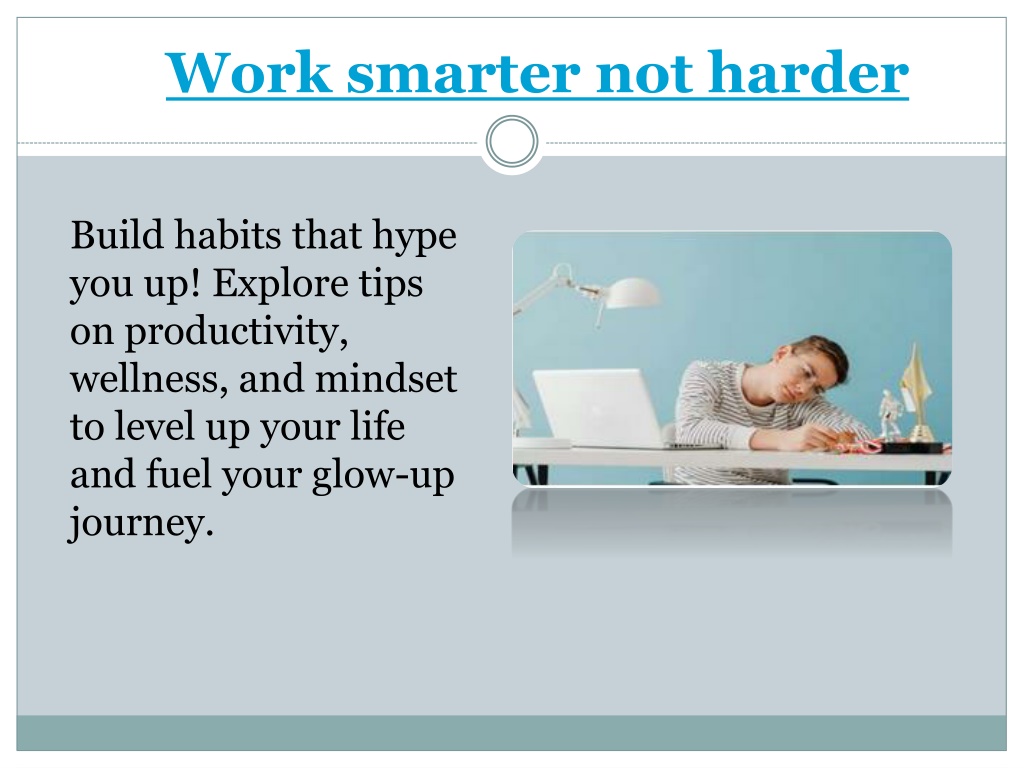 Work smarter not harder

Build habits that hype you up! Explore tips on productivity, wellness, and mindset to level up your life and fuel your glow-up journey.